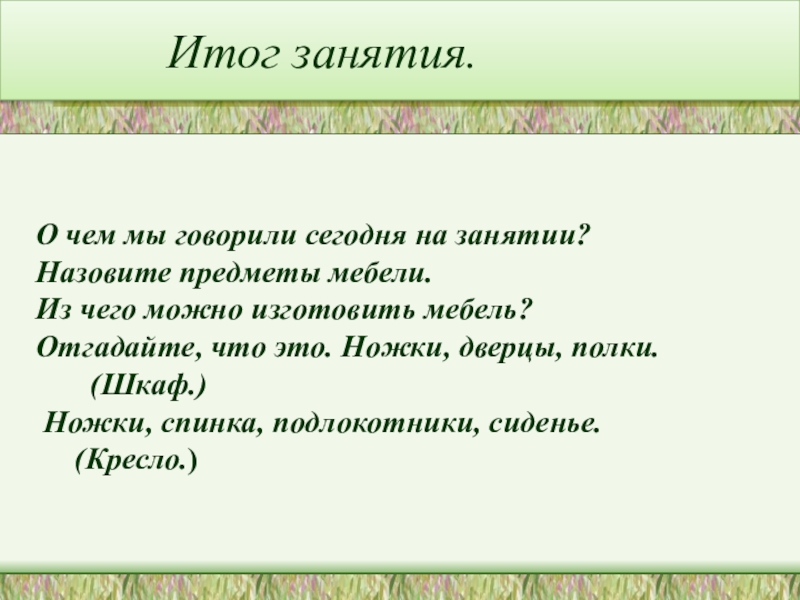 Итог занятия.

О чем мы говорили сегодня на занятии?
Назовите предметы мебели.
Из чего можно изготовить мебель?
Отгадайте, что это. Ножки, дверцы, полки.
(Шкаф.)
Ножки, спинка, подлокотники, сиденье.
(Кресло.)